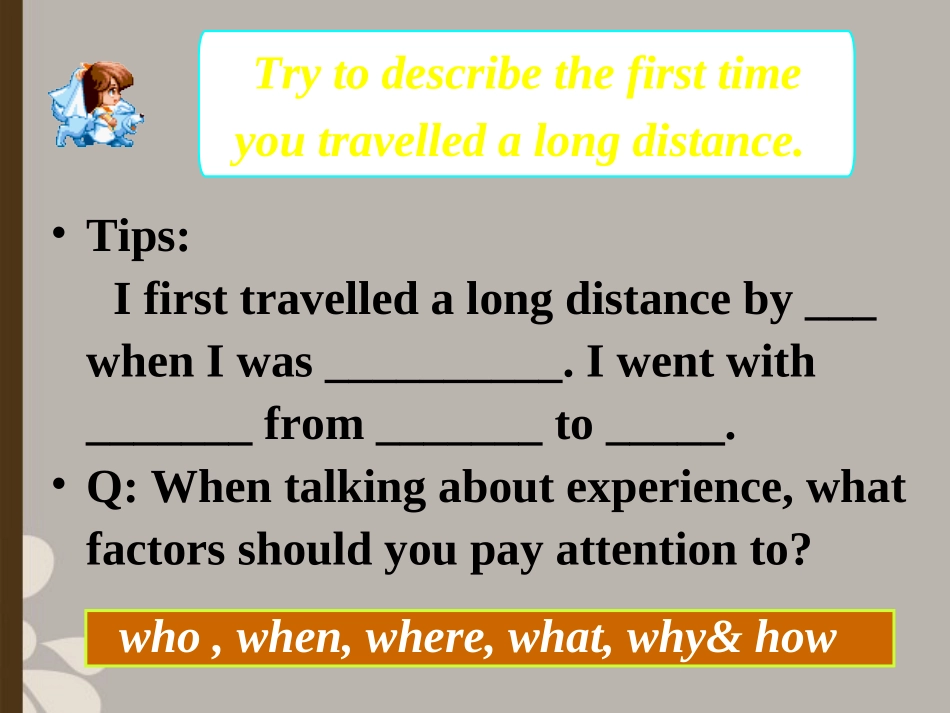 Try to describe the first time you travelled a long distance.

• Tips:
I first travelled a long distance by ____ when I was ____. I went with ____ from ____ to ____.
• Q: When talking about experience, what factors should you pay attention to?

who , when, where, what, why& how